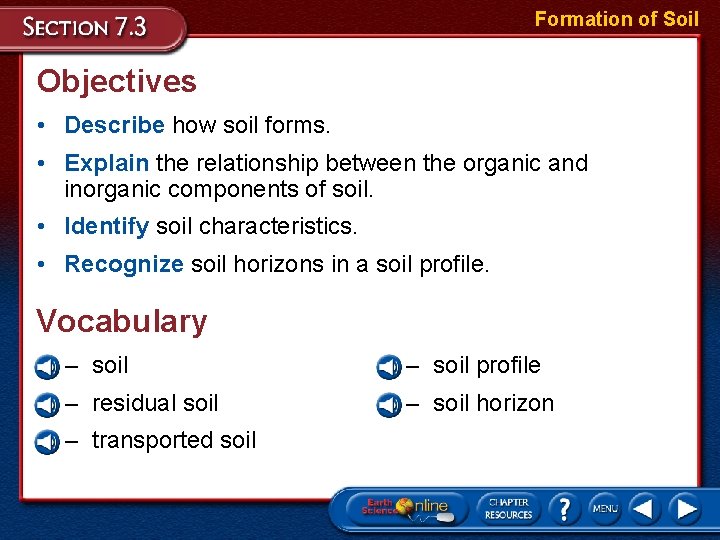 SECTION 7.3

Formation of Soil

Objectives

• Describe how soil forms.

• Explain the relationship between the organic and inorganic components of soil.

• Identify soil characteristics.

• Recognize soil horizons in a soil profile.

Vocabulary

– soil

– residual soil

– transported soil

– soil profile

– soil horizon

Earth Science Online

CHAPTER RESOURCES

?

MENU